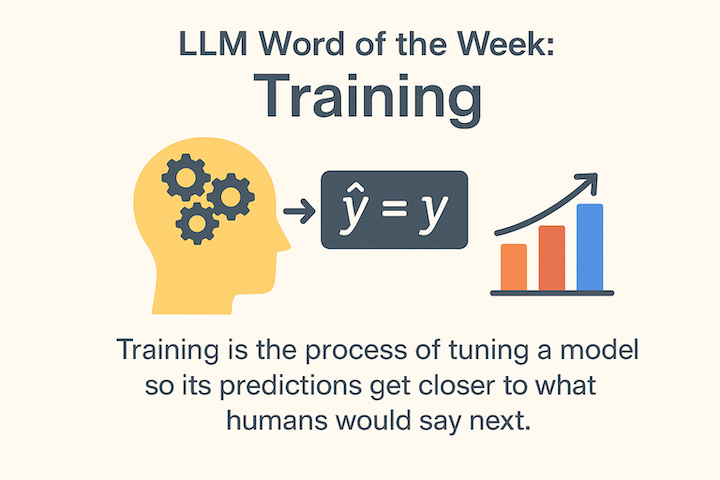 LLM Word of the Week:
Training

$\hat{y} = y$

Training is the process of tuning a model so its predictions get closer to what humans would say next.